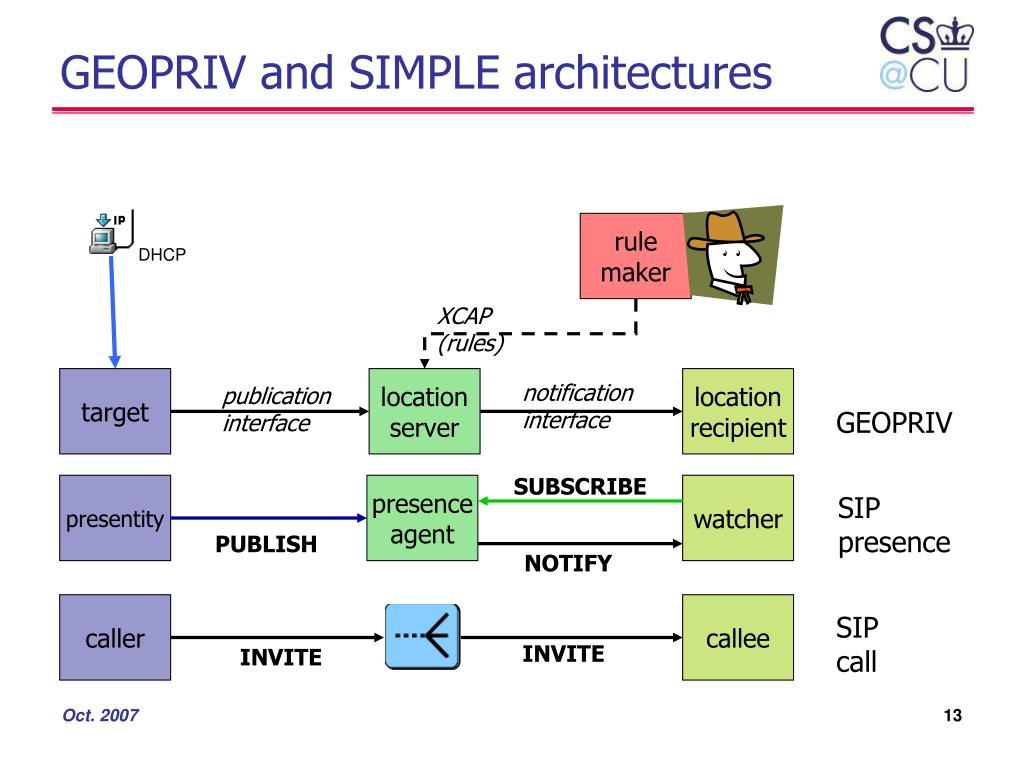 GEOPRIV and SIMPLE architectures

CS @CU

IP

DHCP

rule maker

XCAP (rules)

target

publication interface

location server

notification interface

location recipient

GEOPRIV

presentity

PUBLISH

presence agent

SUBSCRIBE

NOTIFY

watcher

SIP presence

caller

INVITE

INVITE

callee

SIP call

Oct. 2007

13